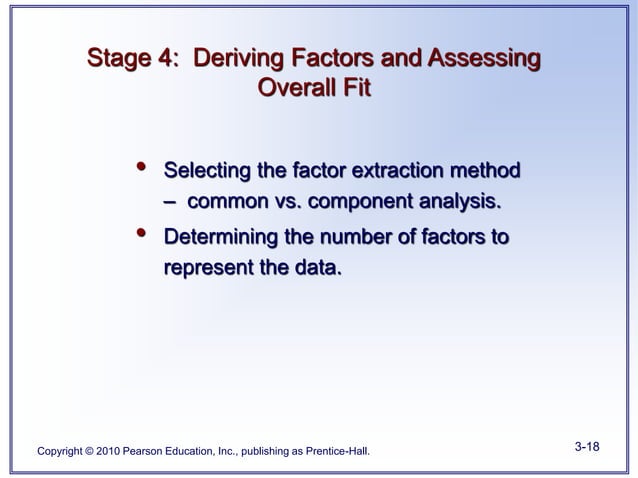 Stage 4: Deriving Factors and Assessing Overall Fit

• Selecting the factor extraction method – common vs. component analysis.
• Determining the number of factors to represent the data.

Copyright © 2010 Pearson Education, Inc., publishing as Prentice-Hall.

3-18